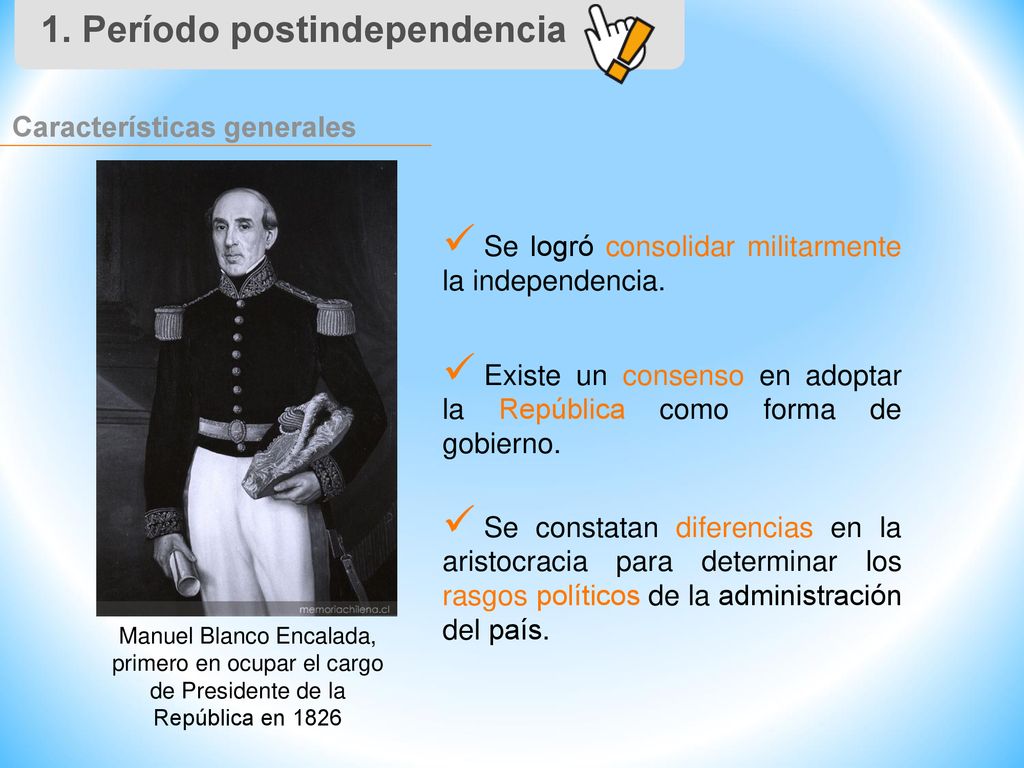 1. Período postindependencia

Características generales

memoriachilena.cl

Manuel Blanco Encalada, primero en ocupar el cargo de Presidente de la República en 1826

✓ Se logró consolidar militarmente la independencia.

✓ Existe un consenso en adoptar la República como forma de gobierno.

✓ Se constatan diferencias en la aristocracia para determinar los rasgos políticos de la administración del país.